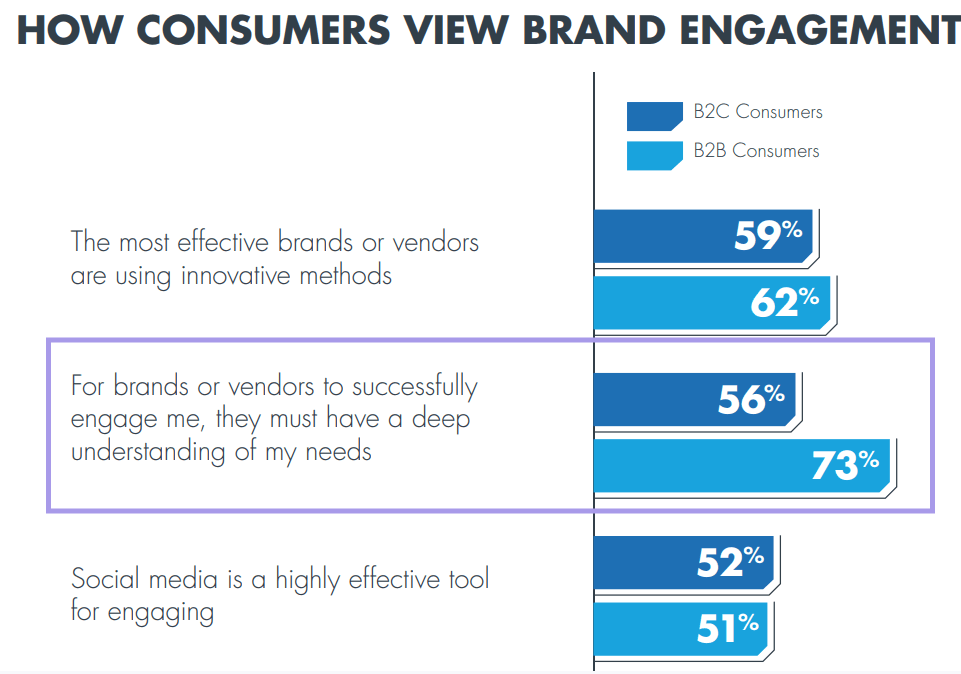 HOW CONSUMERS VIEW BRAND ENGAGEMENT

B2C Consumers
B2B Consumers

The most effective brands or vendors are using innovative methods

59%
62%

For brands or vendors to successfully engage me, they must have a deep understanding of my needs

56%
73%

Social media is a highly effective tool for engaging

52%
51%